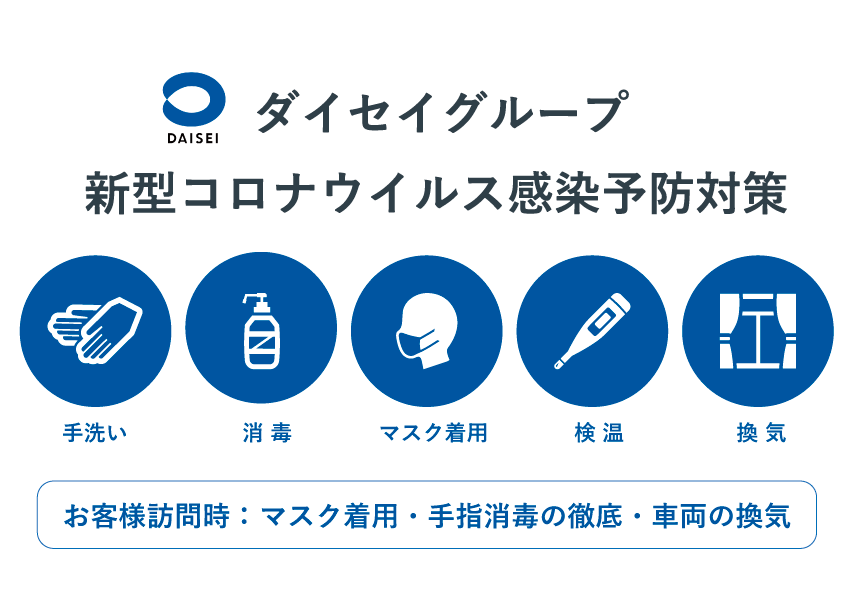 DAISEI

ダイセイグループ

新型コロナウイルス感染予防対策

手洗い

消毒

マスク着用

検温

換気

お客様訪問時：マスク着用・手指消毒の徹底・車両の換気